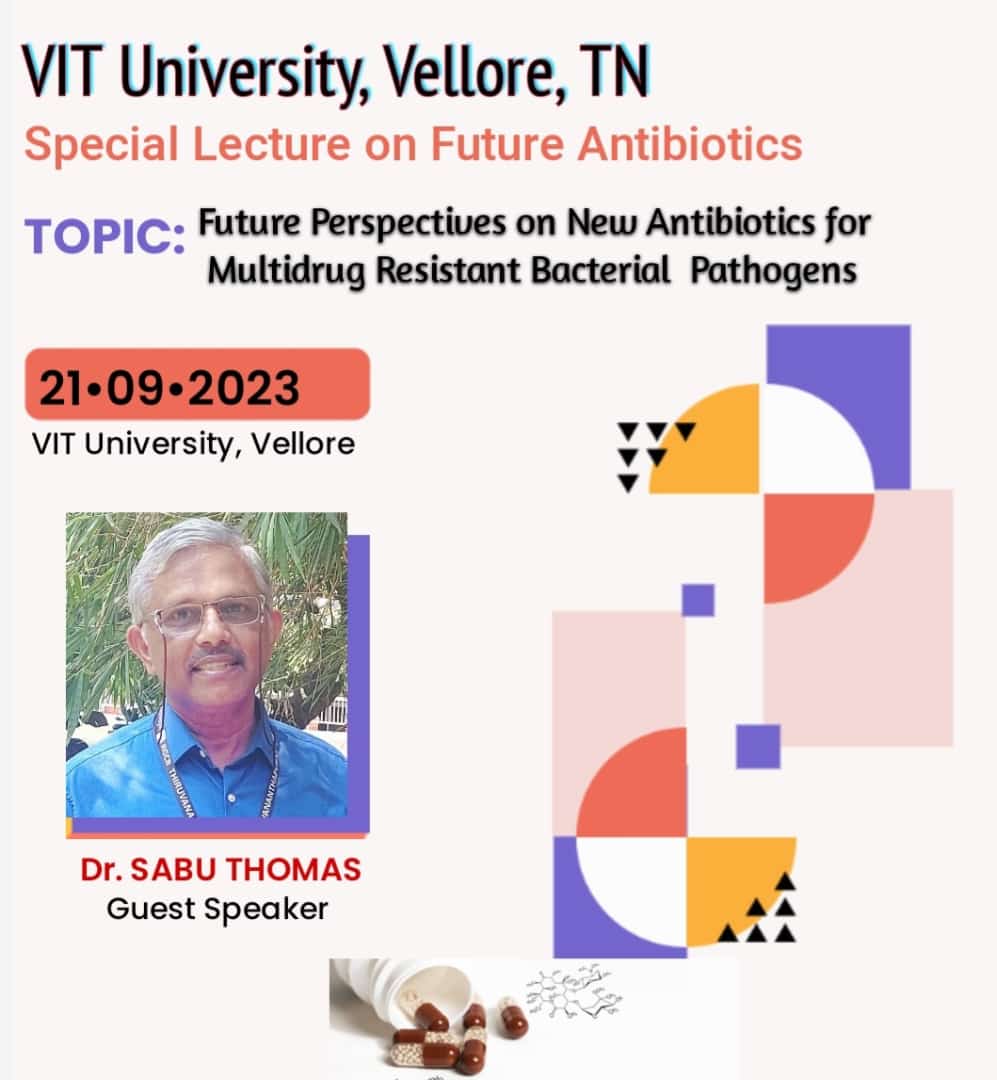 VIT University, Vellore, TN
Special Lecture on Future Antibiotics

TOPIC: Future Perspectives on New Antibiotics for Multidrug Resistant Bacterial Pathogens

21•09•2023
VIT University, Vellore

Dr. SABU THOMAS
Guest Speaker